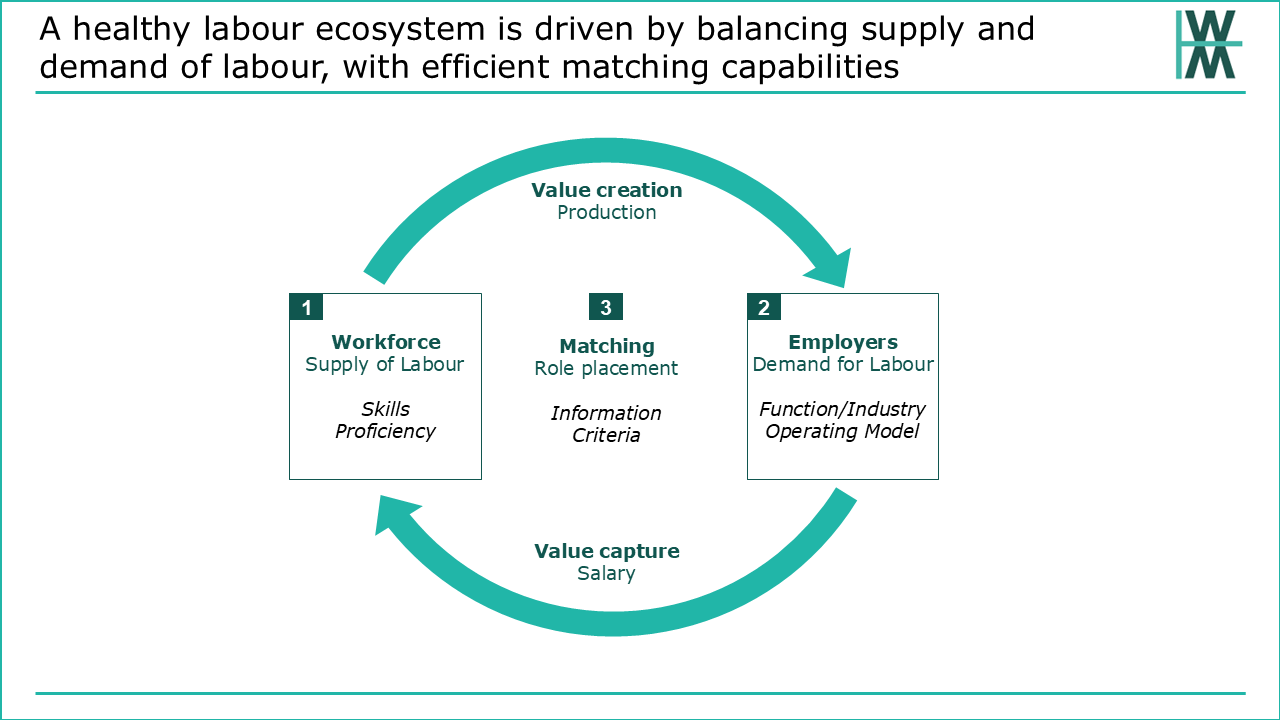 A healthy labour ecosystem is driven by balancing supply and demand of labour, with efficient matching capabilities

Value creation
Production

1
Workforce
Supply of Labour

Skills
Proficiency

3
Matching
Role placement

Information
Criteria

2
Employers
Demand for Labour

Function/Industry
Operating Model

Value capture
Salary